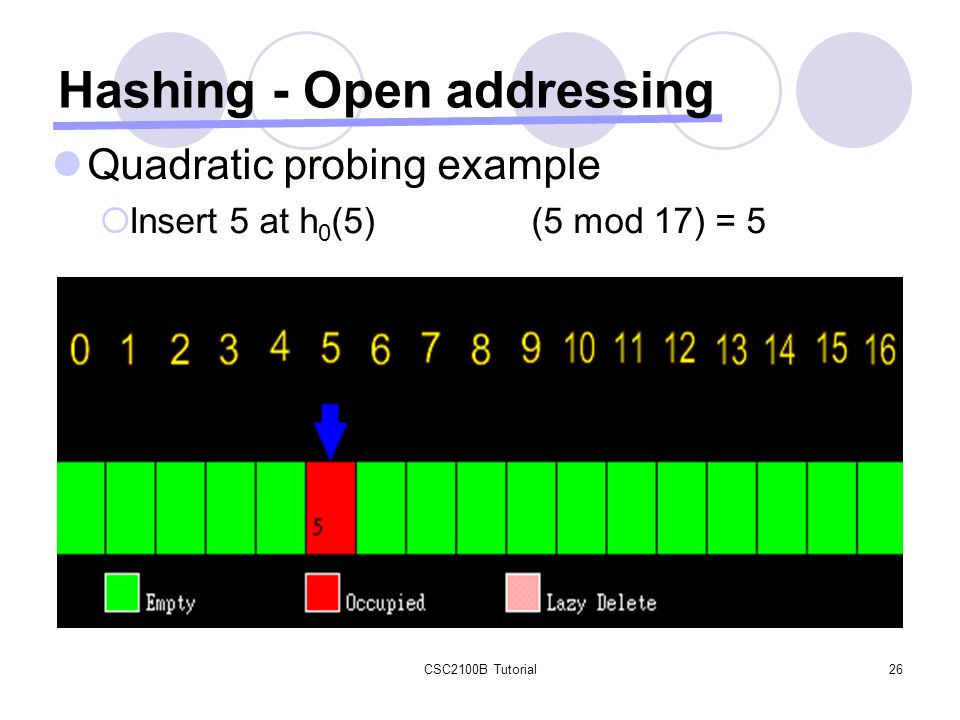 Hashing - Open addressing

Quadratic probing example

Insert 5 at $h_0(5)$ (5 mod 17) = 5

0 1 2 3 4 5 6 7 8 9 10 11 12 13 14 15 16

5

Empty Occupied Lazy Delete

CSC2100B Tutorial

26